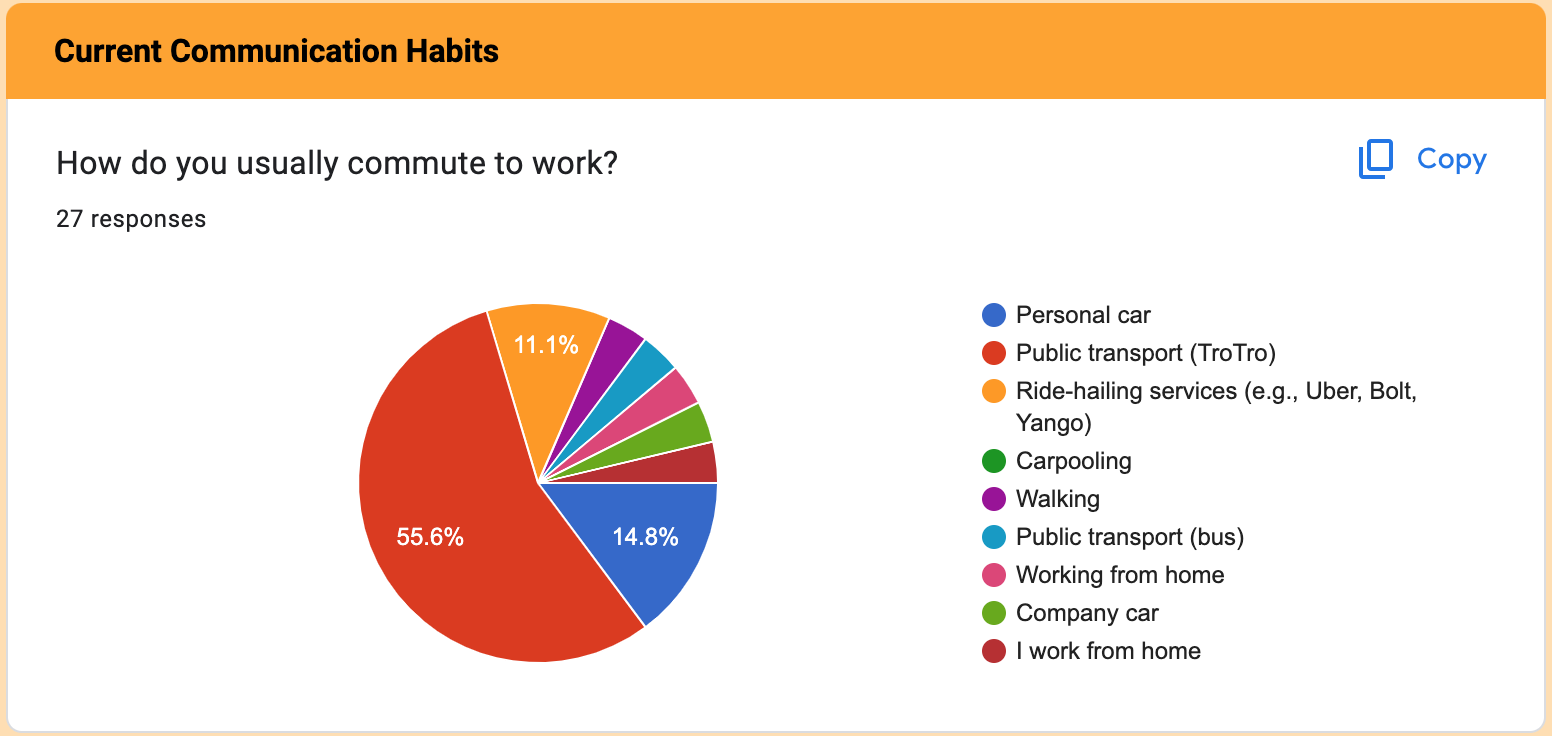 Current Communication Habits

How do you usually commute to work?

Copy

27 responses

11.1%
55.6%
14.8%

Personal car
Public transport (TroTro)
Ride-hailing services (e.g., Uber, Bolt, Yango)
Carpooling
Walking
Public transport (bus)
Working from home
Company car
I work from home